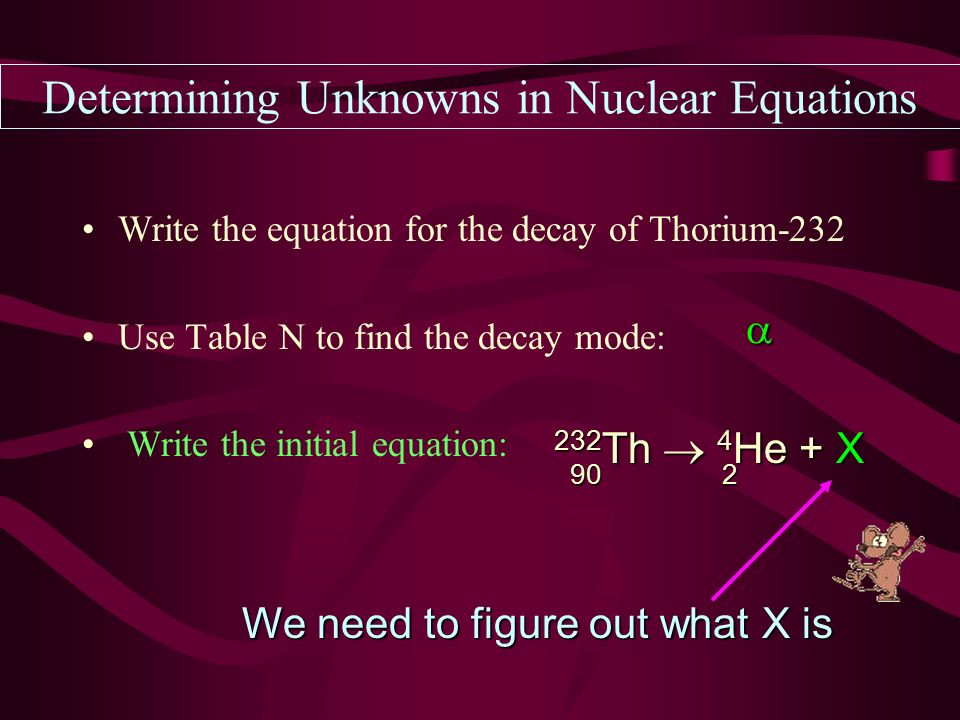 Determining Unknowns in Nuclear Equations

• Write the equation for the decay of Thorium-232

• Use Table N to find the decay mode: $\alpha$

• Write the initial equation: $^{232}_{90}Th \rightarrow ^{4}_{2}He + X$

We need to figure out what X is